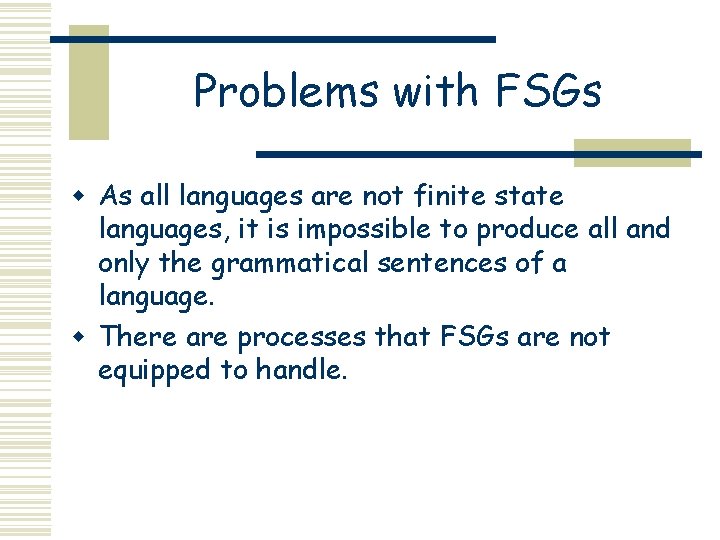 Problems with FSGs

- As all languages are not finite state languages, it is impossible to produce all and only the grammatical sentences of a language.
- There are processes that FSGs are not equipped to handle.